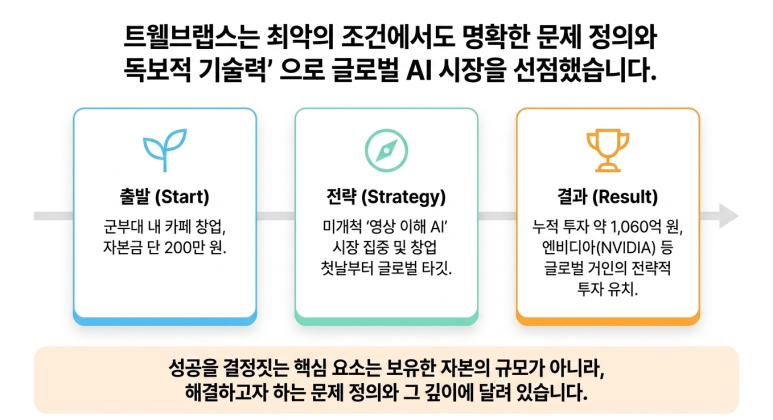 트웰브랩스는 최악의 조건에서도 명확한 문제 정의와 독보적 기술력' 으로 글로벌 AI 시장을 선점했습니다.

출발 (Start)

군부대 내 카페 창업, 자본금 단 200만 원.

전략 (Strategy)

미개척 '영상 이해 AI' 시장 집중 및 창업 첫날부터 글로벌 타깃.

결과 (Result)

누적 투자 약 1,060억 원, 엔비디아(NVIDIA) 등 글로벌 거인의 전략적 투자 유치.

성공을 결정짓는 핵심 요소는 보유한 자본의 규모가 아니라, 해결하고자 하는 문제 정의와 그 깊이에 달려 있습니다.